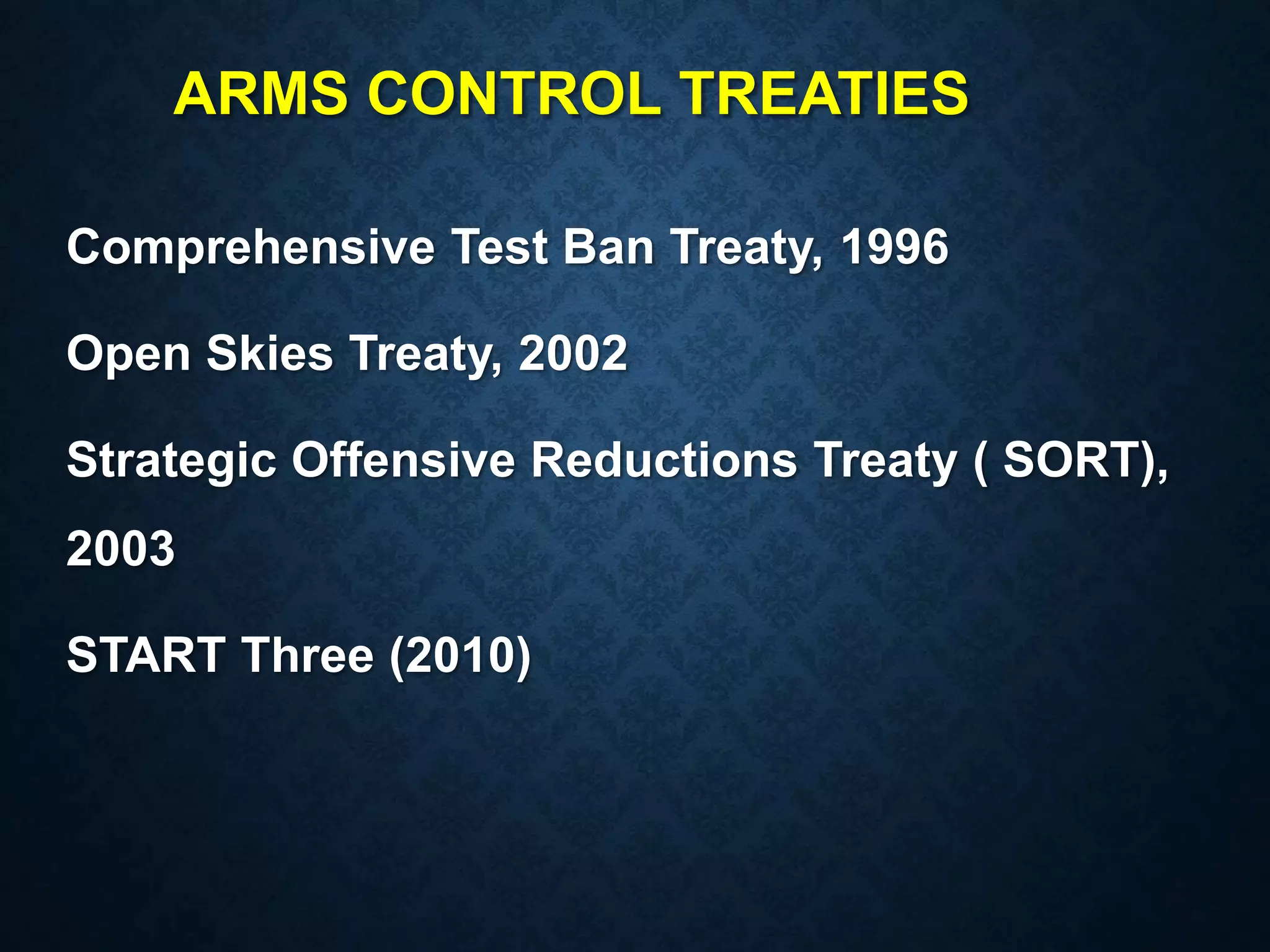 ARMS CONTROL TREATIES

Comprehensive Test Ban Treaty, 1996

Open Skies Treaty, 2002

Strategic Offensive Reductions Treaty ( SORT), 2003

START Three (2010)